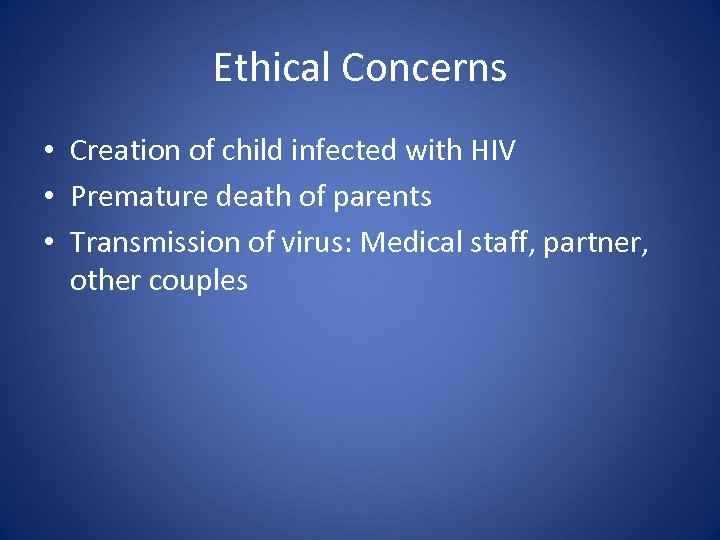 Ethical Concerns

• Creation of child infected with HIV
• Premature death of parents
• Transmission of virus: Medical staff, partner, other couples